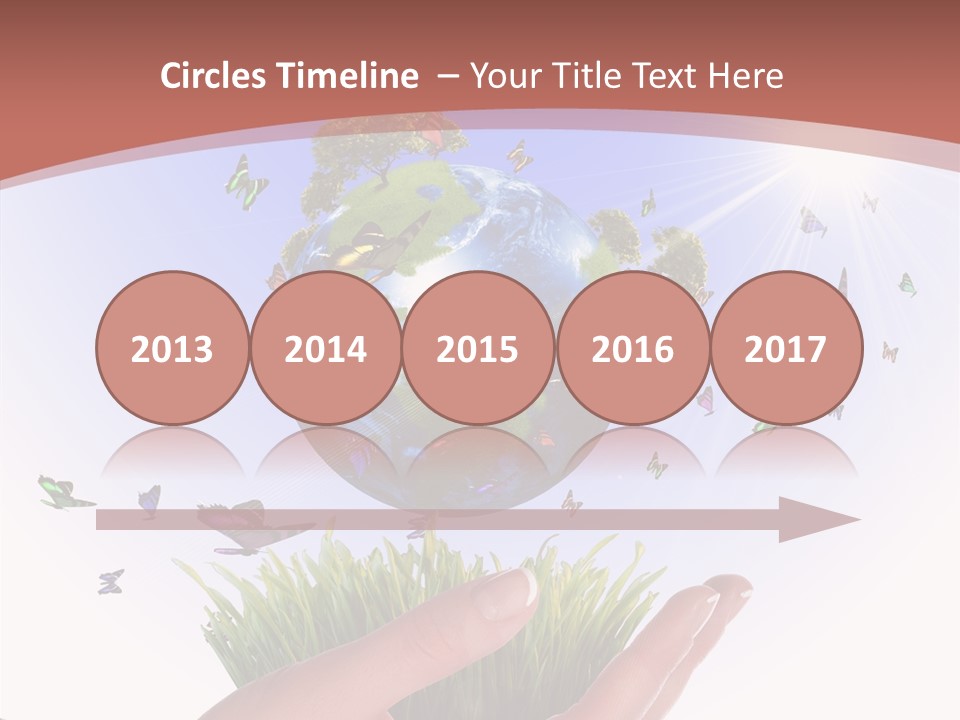 Circles Timeline – Your Title Text Here

2013

2014

2015

2016

2017